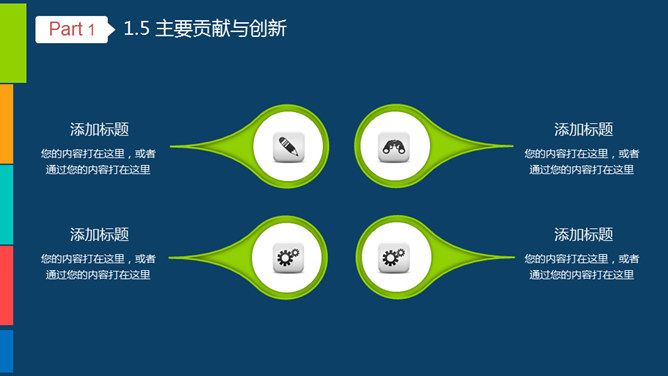 Part 1

1.5 主要贡献与创新

添加标题
您的内容打在这里，或者通过您的内容打在这里

添加标题
您的内容打在这里，或者通过您的内容打在这里

添加标题
您的内容打在这里，或者通过您的内容打在这里

添加标题
您的内容打在这里，或者通过您的内容打在这里